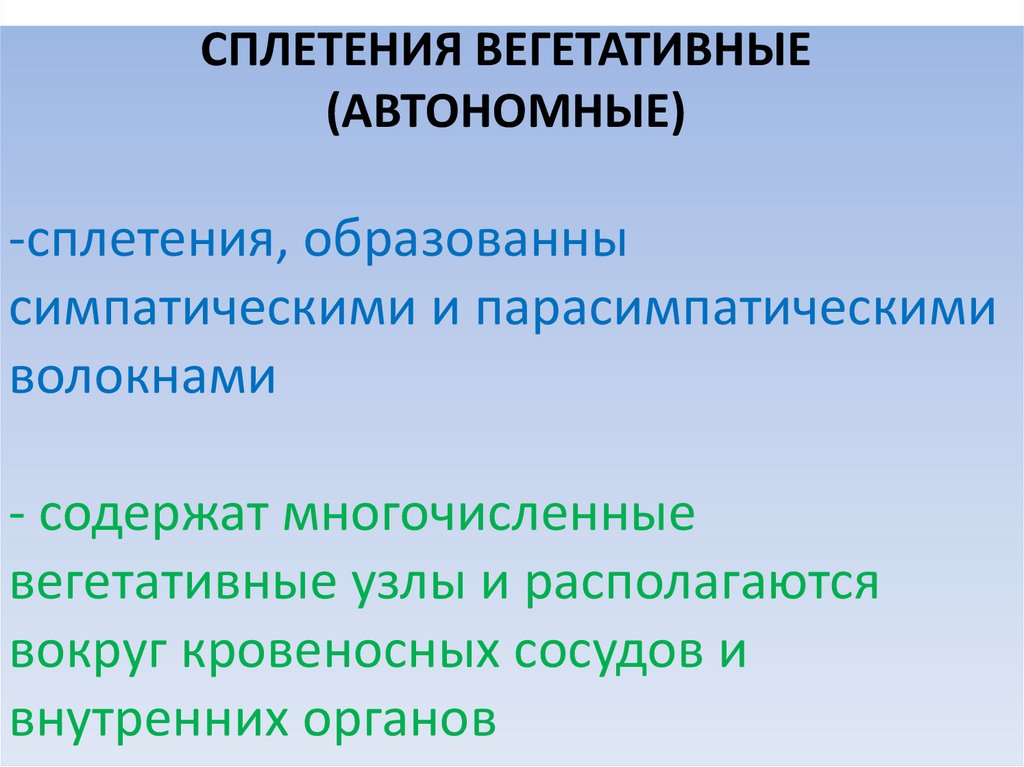 СПЛЕТЕНИЯ ВЕГЕТАТИВНЫЕ (АВТОНОМНЫЕ)

-сплетения, образованны симпатическими и парасимпатическими волокнами

- содержат многочисленные вегетативные узлы и располагаются вокруг кровеносных сосудов и внутренних органов